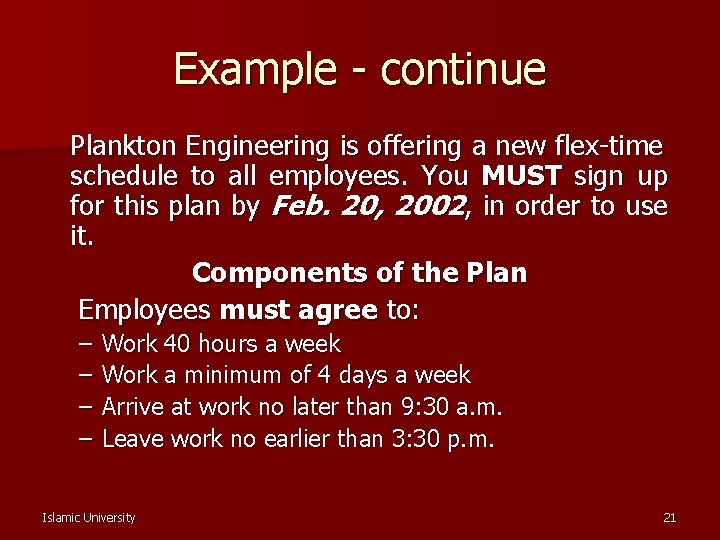 Example - continue

Plankton Engineering is offering a new flex-time schedule to all employees. You MUST sign up for this plan by Feb. 20, 2002, in order to use it.

Components of the Plan

Employees must agree to:
– Work 40 hours a week
– Work a minimum of 4 days a week
– Arrive at work no later than 9:30 a.m.
– Leave work no earlier than 3:30 p.m.

Islamic University

21